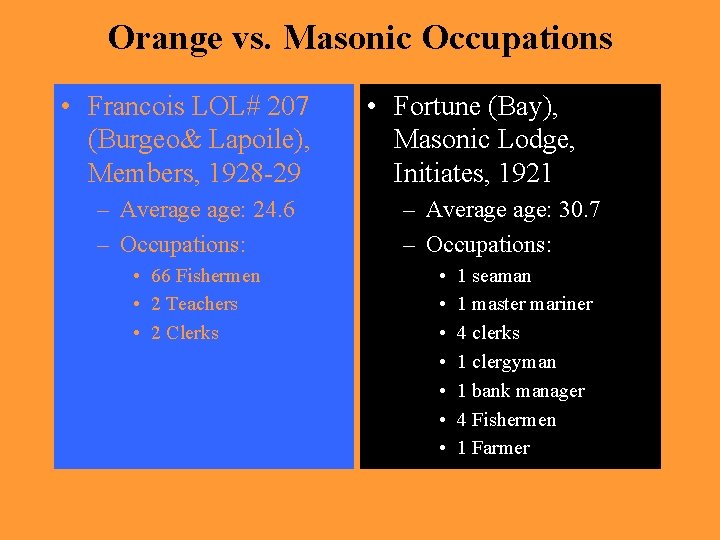 Orange vs. Masonic Occupations

• Francois LOL# 207 (Burgeo& Lapoile), Members, 1928-29
– Average age: 24.6
– Occupations:
• 66 Fishermen
• 2 Teachers
• 2 Clerks

• Fortune (Bay), Masonic Lodge, Initiates, 1921
– Average age: 30.7
– Occupations:
• 1 seaman
• 1 master mariner
• 4 clerks
• 1 clergyman
• 1 bank manager
• 4 Fishermen
• 1 Farmer